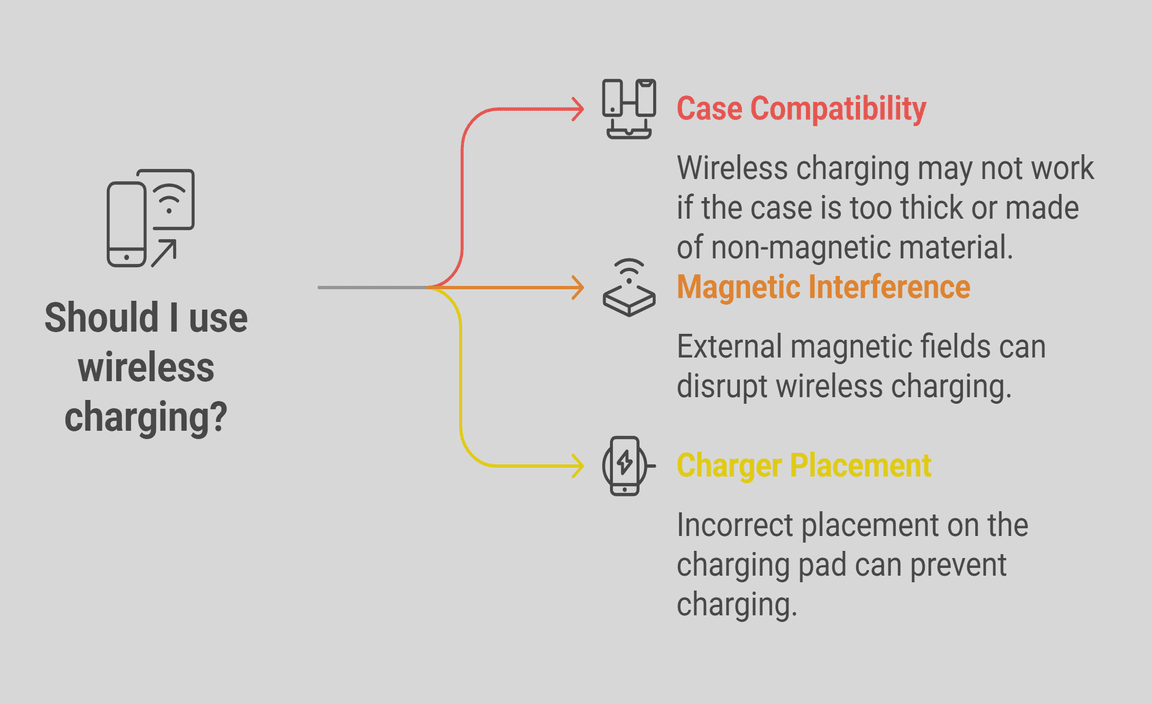 Should I use wireless charging?

Case Compatibility

Wireless charging may not work if the case is too thick or made of non-magnetic material.

Magnetic Interference

External magnetic fields can disrupt wireless charging.

Charger Placement

Incorrect placement on the charging pad can prevent charging.